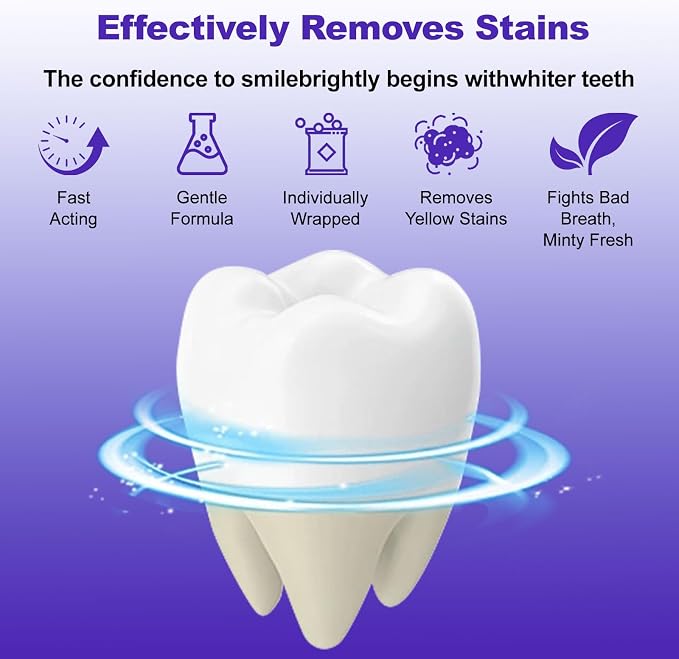 Effectively Removes Stains

The confidence to smilebrightly begins withwhiter teeth

Fast Acting

Gentle Formula

Individually Wrapped

Removes Yellow Stains

Fights Bad Breath, Minty Fresh